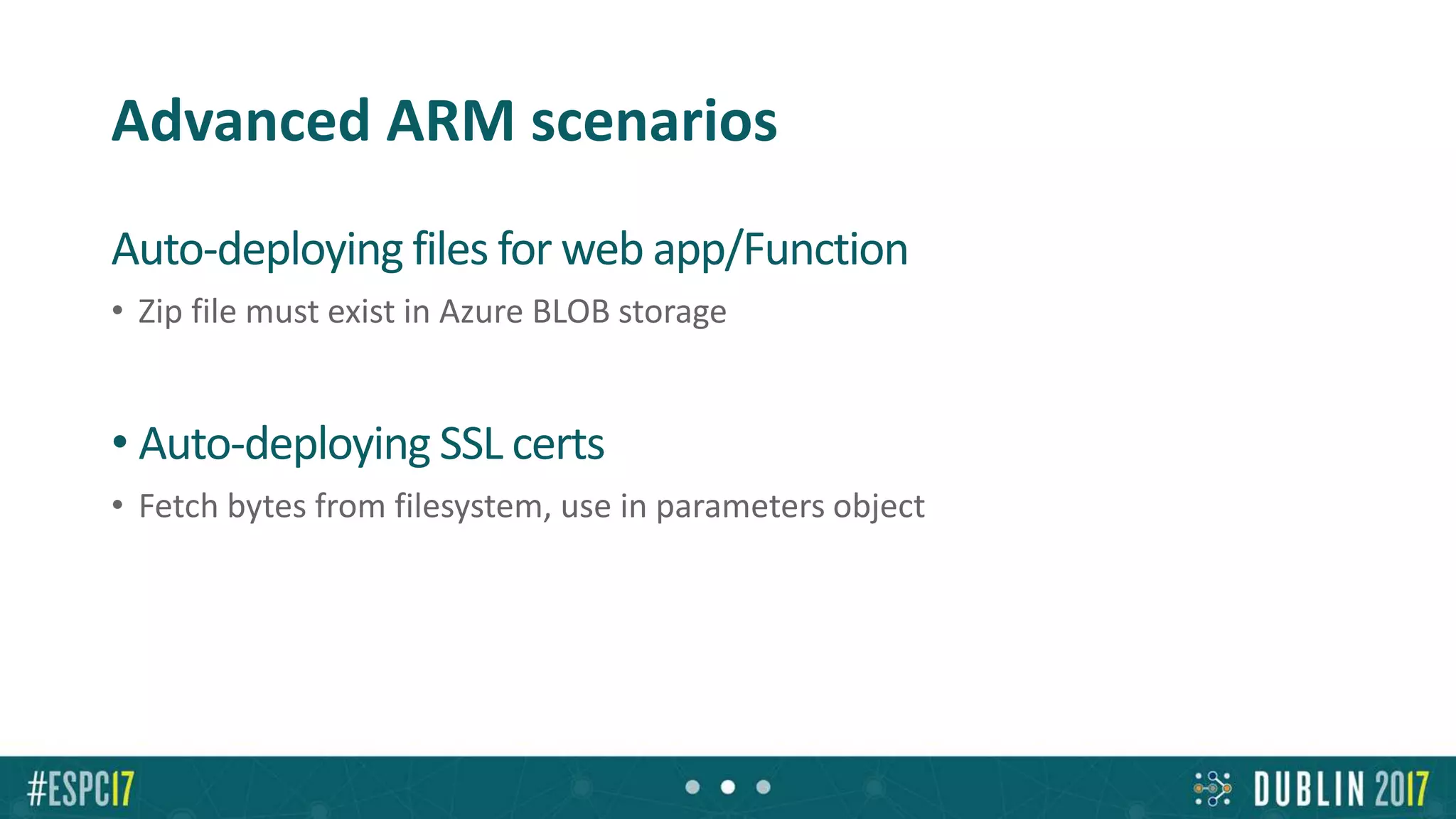 Advanced ARM scenarios

Auto-deploying files for web app/Function

• Zip file must exist in Azure BLOB storage

• Auto-deploying SSL certs

• Fetch bytes from filesystem, use in parameters object

#ESPC17

DUBLIN 2017